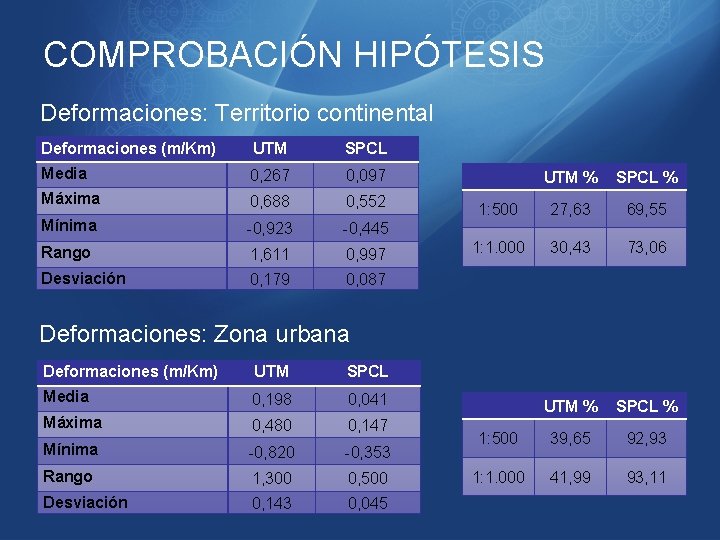 COMPROBACIÓN HIPÓTESIS

Deformaciones: Territorio continental

| Deformaciones (m/Km) | UTM | SPCL |
|---|---|---|
| Media | 0,267 | 0,097 |
| Máxima | 0,688 | 0,552 |
| Mínima | -0,923 | -0,445 |
| Rango | 1,611 | 0,997 |
| Desviación | 0,179 | 0,087 |

| | UTM % | SPCL % |
|---|---|---|
| 1:500 | 27,63 | 69,55 |
| 1:1.000 | 30,43 | 73,06 |

Deformaciones: Zona urbana

| Deformaciones (m/Km) | UTM | SPCL |
|---|---|---|
| Media | 0,198 | 0,041 |
| Máxima | 0,480 | 0,147 |
| Mínima | -0,820 | -0,353 |
| Rango | 1,300 | 0,500 |
| Desviación | 0,143 | 0,045 |

| | UTM % | SPCL % |
|---|---|---|
| 1:500 | 39,65 | 92,93 |
| 1:1.000 | 41,99 | 93,11 |